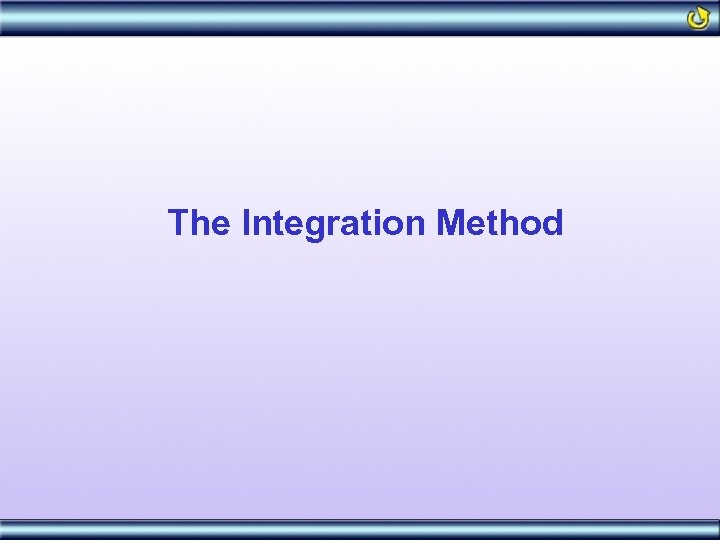 The Integration Method